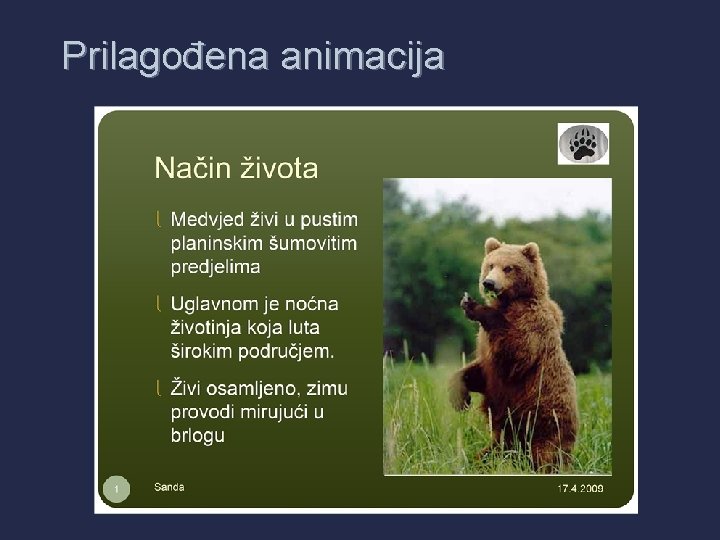 Prilagođena animacija

Način života

Medvjed živi u pustim planinskim šumovitim predjelima

Uglavnom je noćna životinja koja luta širokim područjem.

Živi osamljeno, zimu provodi mirujući u brlogu

1

Sanda

17.4.2009